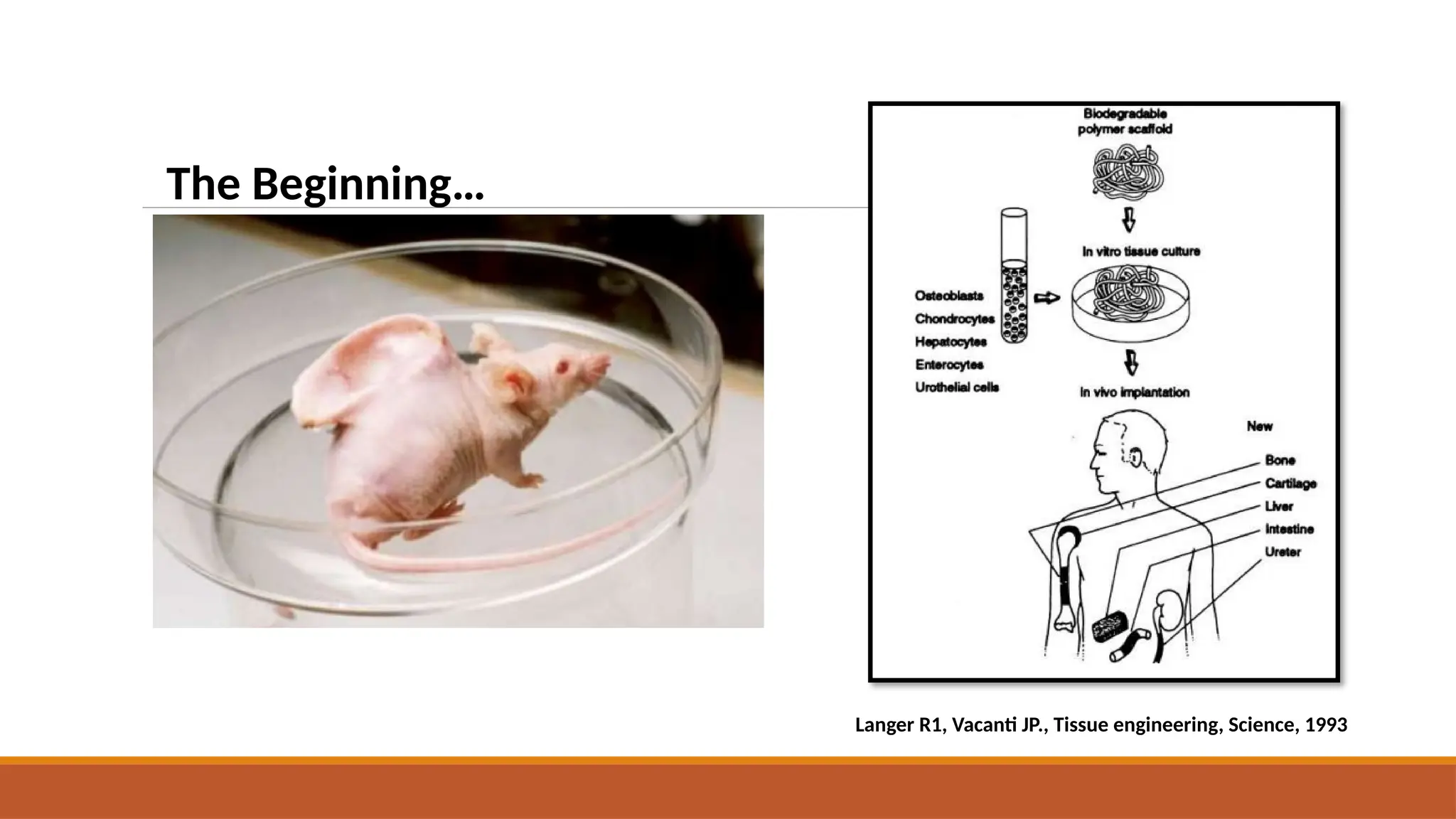 The Beginning…

Biodegradable polymer scaffold

In vitro tissue culture

Osteoblasts
Chondrocytes
Hepatocytes
Enterocytes
Urothelial cells

In vivo implantation

New
Bone
Cartilage
Liver
Intestine
Ureter

Langer R1, Vacanti JP., Tissue engineering, Science, 1993